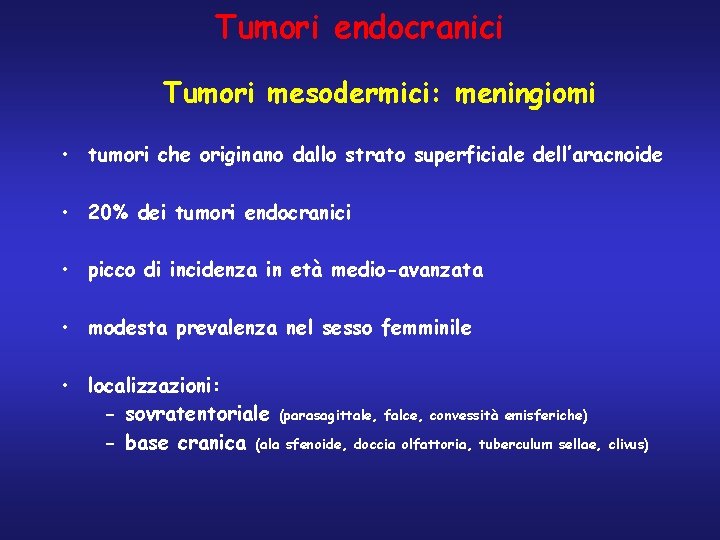 Tumori endocranici

Tumori mesodermici: meningiomi

• tumori che originano dallo strato superficiale dell'aracnoide

• 20% dei tumori endocranici

• picco di incidenza in età medio-avanzata

• modesta prevalenza nel sesso femminile

• localizzazioni:
– sovratentoriale (parasagittale, falce, convessità emisferiche)
– base cranica (ala sfenoide, doccia olfattoria, tuberculum sellae, clivus)